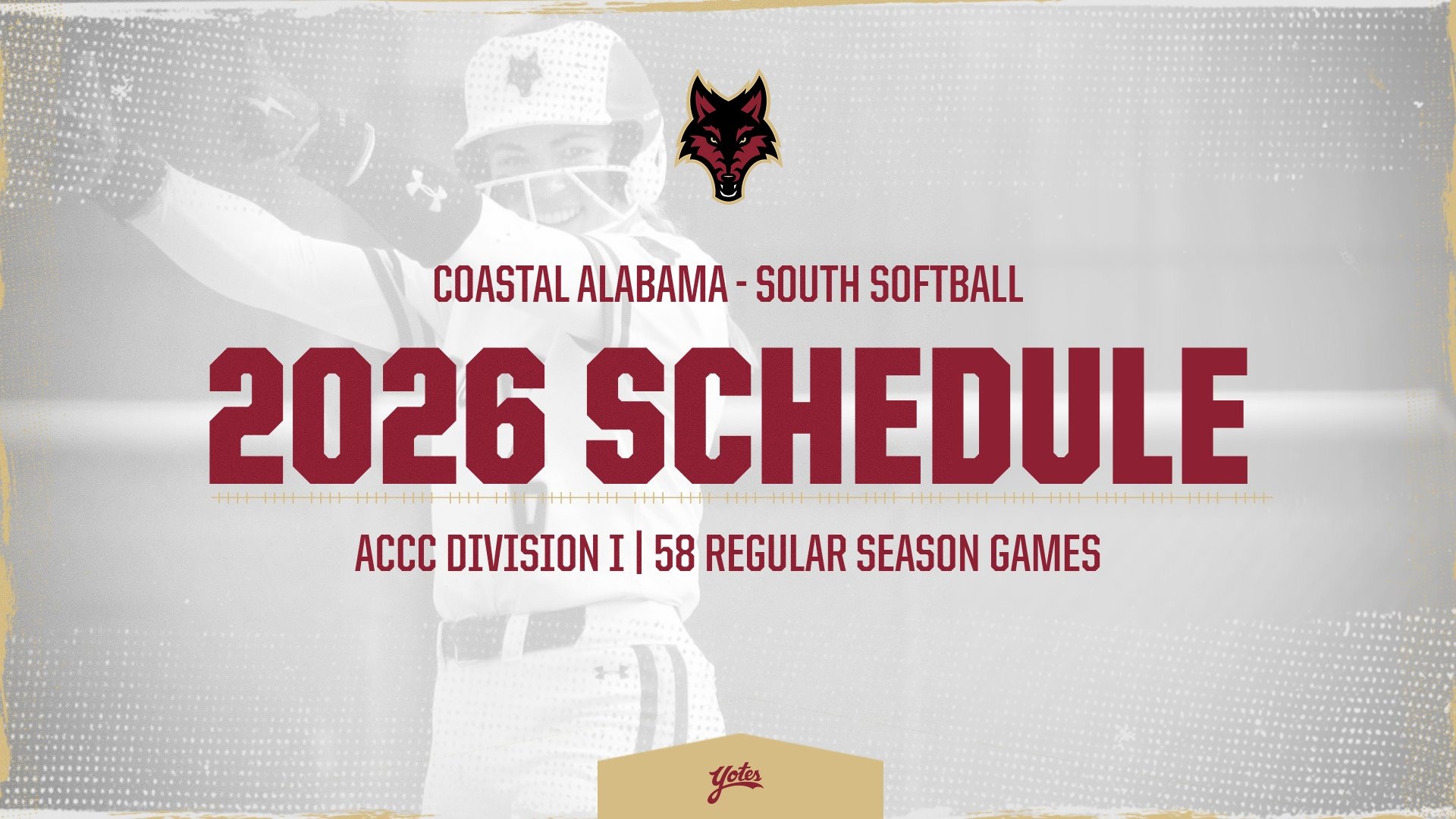 COASTAL ALABAMA - SOUTH SOFTBALL

2026 SCHEDULE

ACCC DIVISION I | 58 REGULAR SEASON GAMES

Yotes